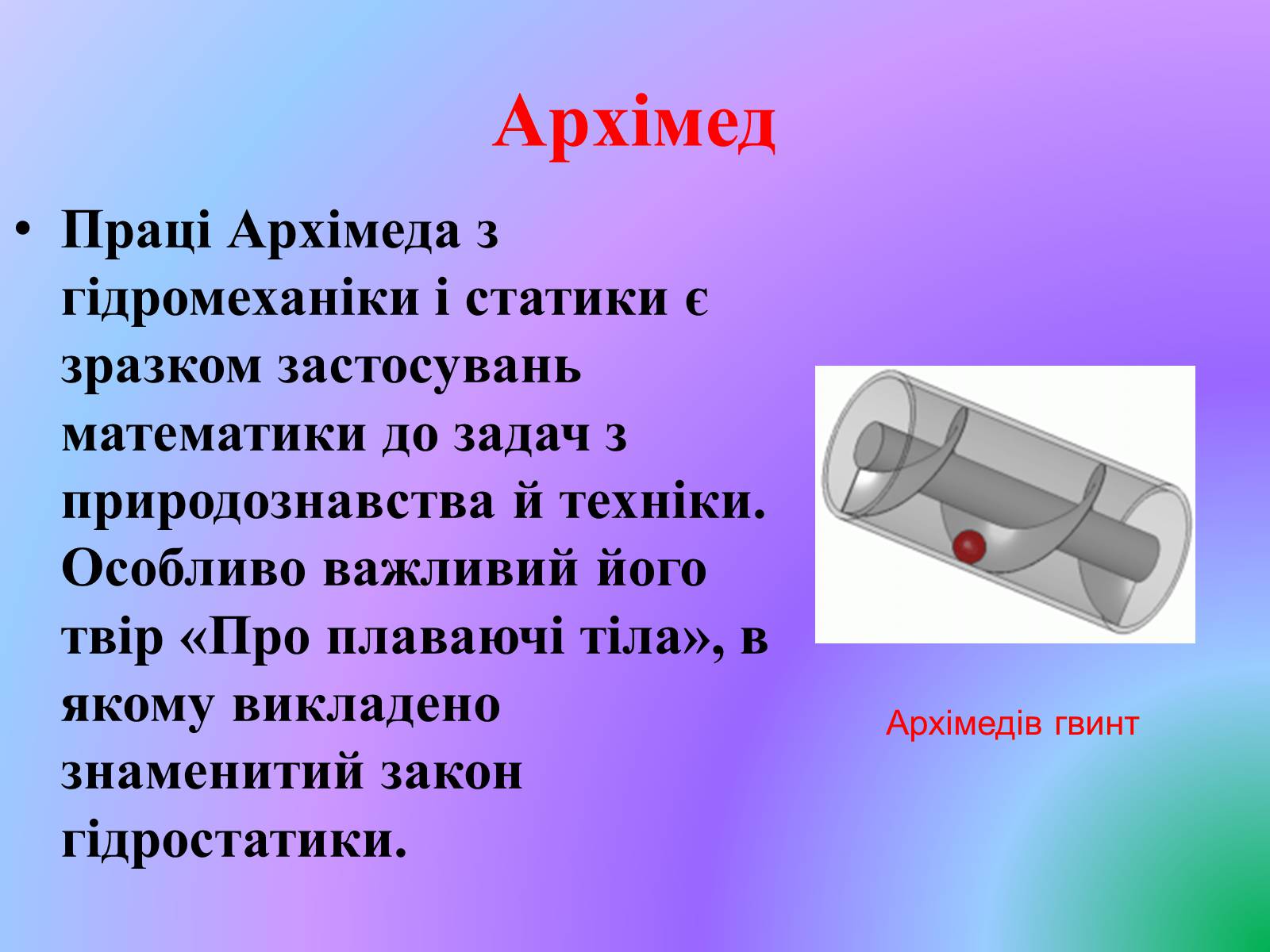 Архімед

• Праці Архімеда з гідромеханіки і статики є зразком застосувань математики до задач з природознавства й техніки. Особливо важливий його твір «Про плаваючі тіла», в якому викладено знаменитий закон гідростатики.

Архімедів гвинт